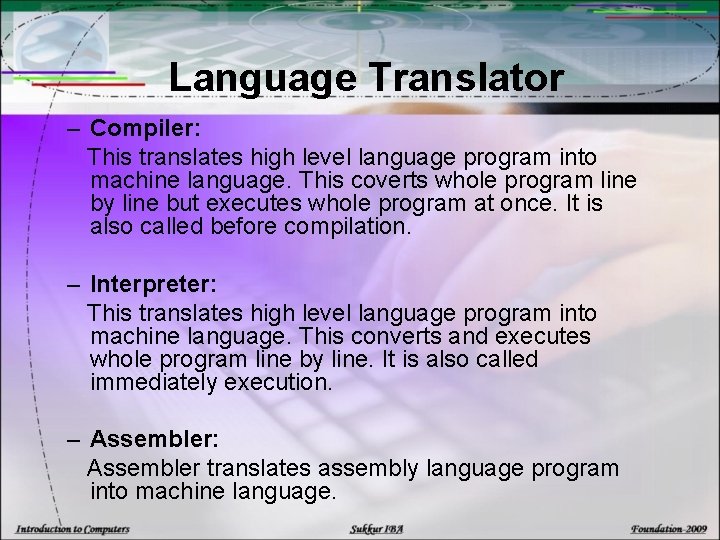 Language Translator

– Compiler:

This translates high level language program into machine language. This coverts whole program line by line but executes whole program at once. It is also called before compilation.

– Interpreter:

This translates high level language program into machine language. This converts and executes whole program line by line. It is also called immediately execution.

– Assembler:

Assembler translates assembly language program into machine language.

Introduction to Computers

Sukkur IBA

Foundation-2009